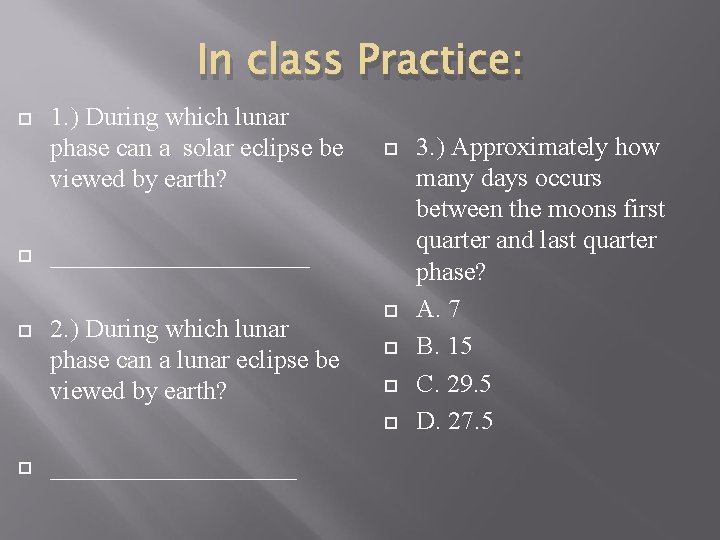 In class Practice:

1.) During which lunar phase can a  solar eclipse be viewed by earth?

____________________

2.) During which lunar phase can a lunar eclipse be viewed by earth?

____________________

3.) Approximately how many days occurs between the moons first quarter and last quarter phase?

A. 7

B. 15

C. 29.5

D. 27.5